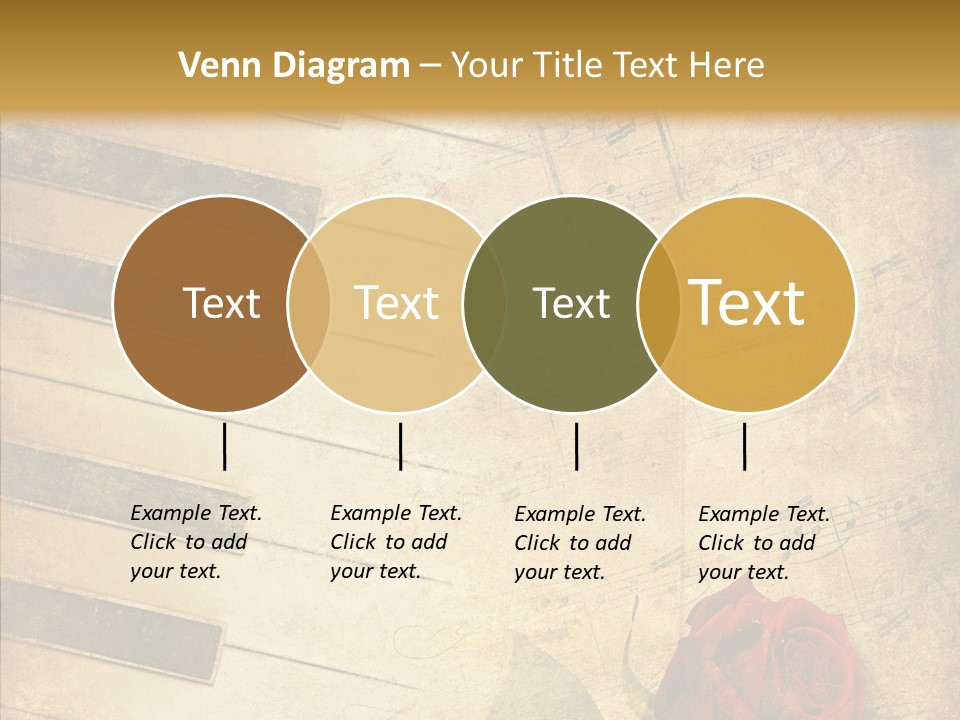 Venn Diagram – Your Title Text Here

Text

Text

Text

Text

Example Text. Click to add your text.

Example Text. Click to add your text.

Example Text. Click to add your text.

Example Text. Click to add your text.